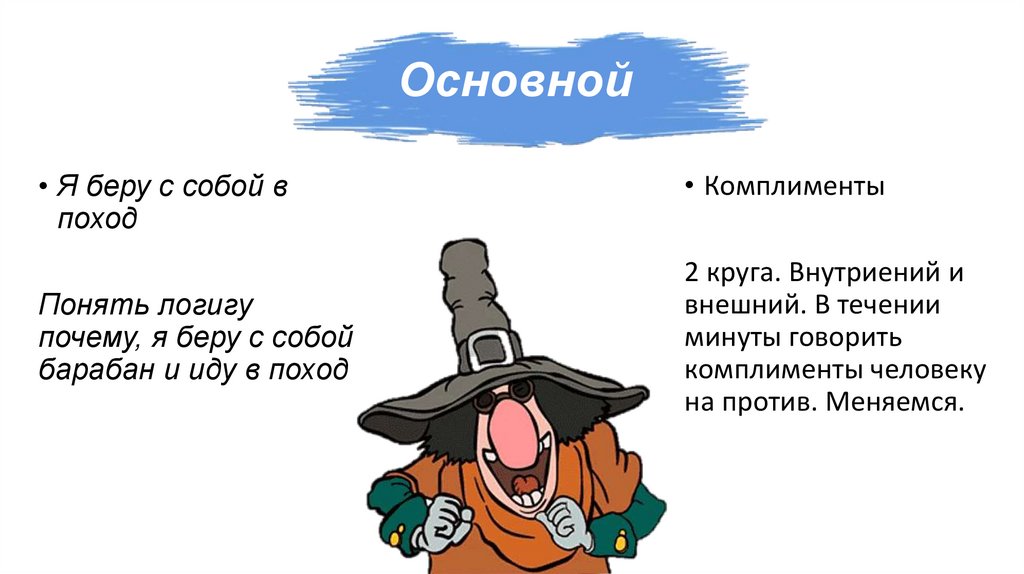 Основной

• Я беру с собой в поход

Понять логигу почему, я беру с собой барабан и иду в поход

• Комплименты

2 круга. Внутриений и внешний. В течении минуты говорить комплименты человеку на против. Меняемся.